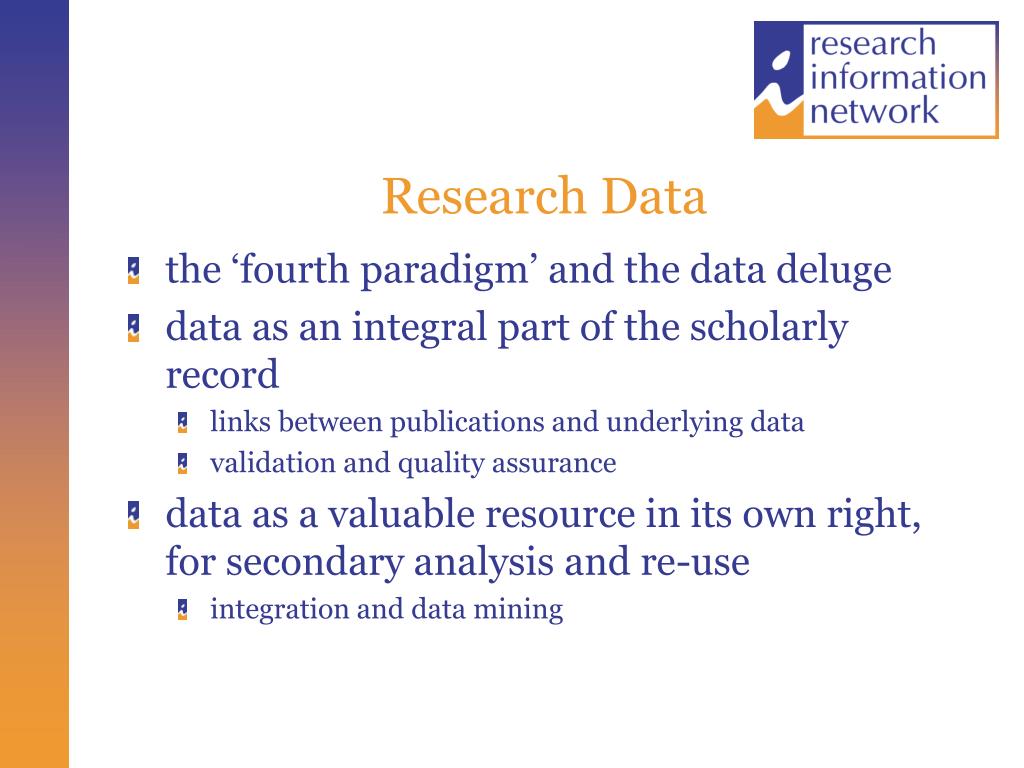 research information network

Research Data

the ‘fourth paradigm’ and the data deluge

data as an integral part of the scholarly record

links between publications and underlying data

validation and quality assurance

data as a valuable resource in its own right, for secondary analysis and re-use

integration and data mining